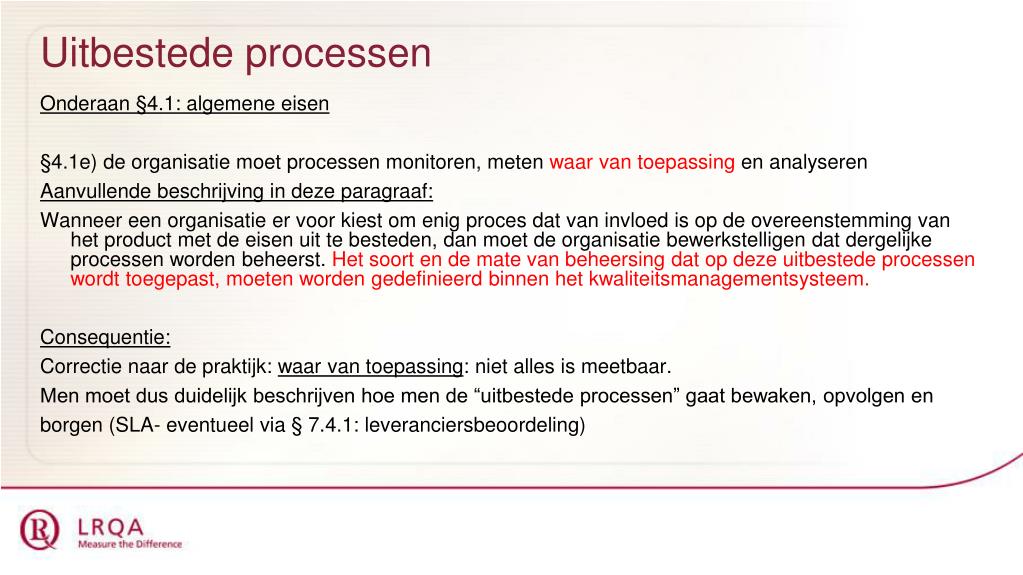 Uitbestede processen

Onderaan §4.1: algemene eisen

§4.1e) de organisatie moet processen monitoren, meten waar van toepassing en analyseren

Aanvullende beschrijving in deze paragraaf:

Wanneer een organisatie er voor kiest om enig proces dat van invloed is op de overeenstemming van het product met de eisen uit te besteden, dan moet de organisatie bewerkstelligen dat dergelijke processen worden beheerst. Het soort en de mate van beheersing dat op deze uitbestede processen wordt toegepast, moeten worden gedefinieerd binnen het kwaliteitsmanagementsysteem.

Consequentie:

Correctie naar de praktijk: waar van toepassing: niet alles is meetbaar.

Men moet dus duidelijk beschrijven hoe men de “uitbestede processen” gaat bewaken, opvolgen en borgen (SLA- eventueel via § 7.4.1: leveranciersbeoordeling)

LRQA
Measure the Difference